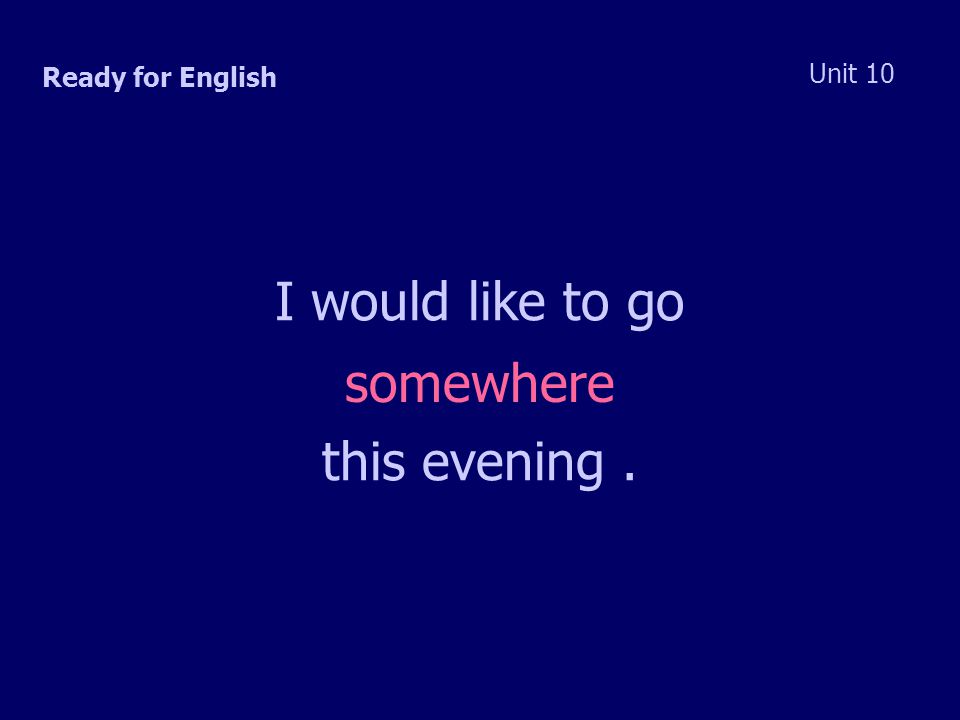 Ready for English

Unit 10

I would like to go
somewhere
this evening .